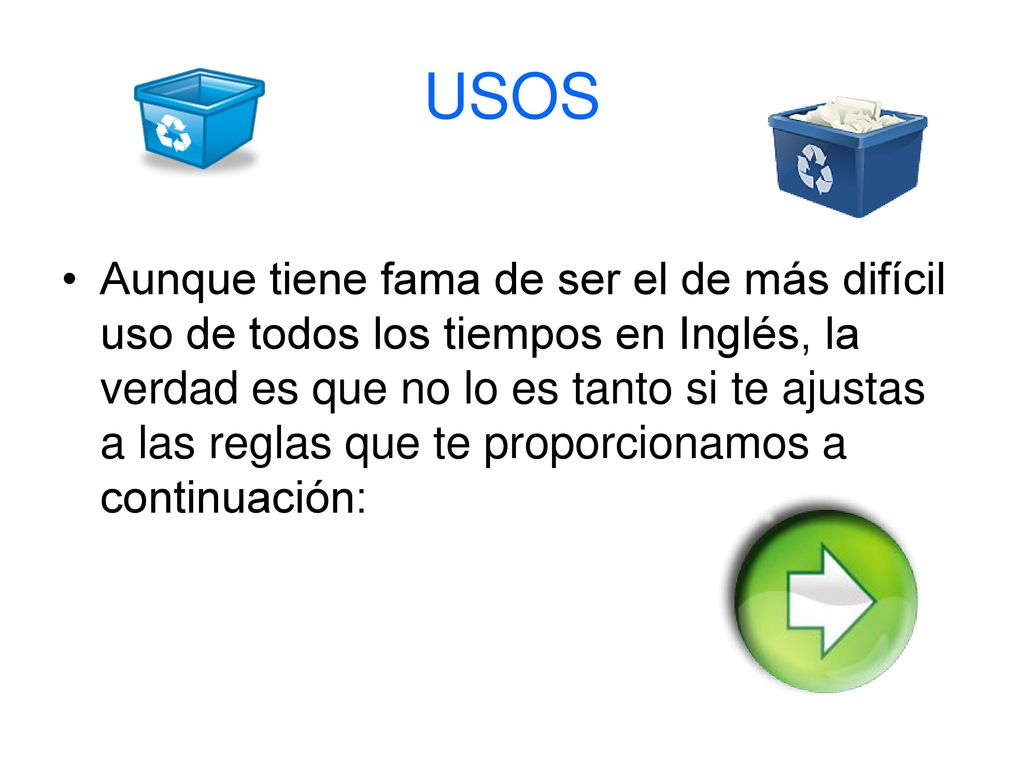 USOS

• Aunque tiene fama de ser el de más difícil uso de todos los tiempos en Inglés, la verdad es que no lo es tanto si te ajustas a las reglas que te proporcionamos a continuación: